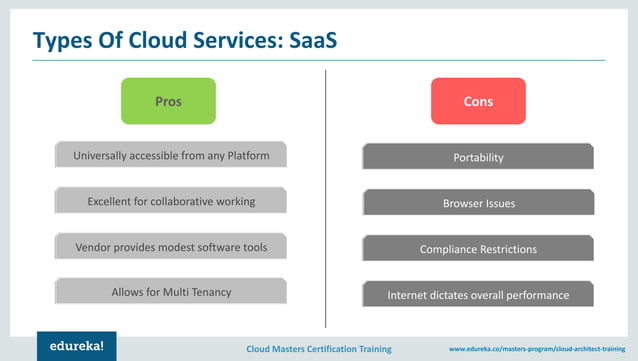 Types Of Cloud Services: SaaS

Pros

Universally accessible from any Platform

Excellent for collaborative working

Vendor provides modest software tools

Allows for Multi Tenancy

Cons

Portability

Browser Issues

Compliance Restrictions

Internet dictates overall performance

edureka!

Cloud Masters Certification Training

www.edureka.co/masters-program/cloud-architect-training